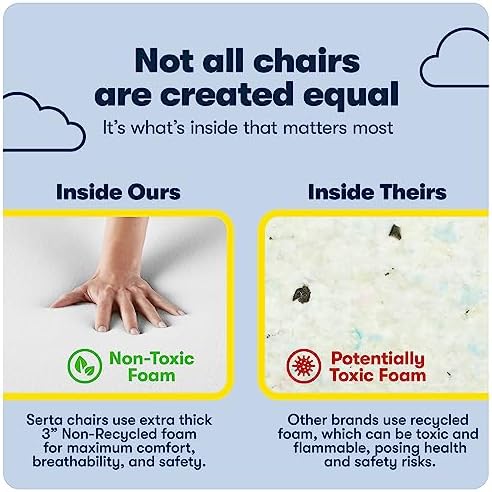 Not all chairs are created equal
It's what's inside that matters most

Inside Ours

Non-Toxic Foam

Serta chairs use extra thick 3" Non-Recycled foam for maximum comfort, breathability, and safety.

Inside Theirs

Potentially Toxic Foam

Other brands use recycled foam, which can be toxic and flammable, posing health and safety risks.